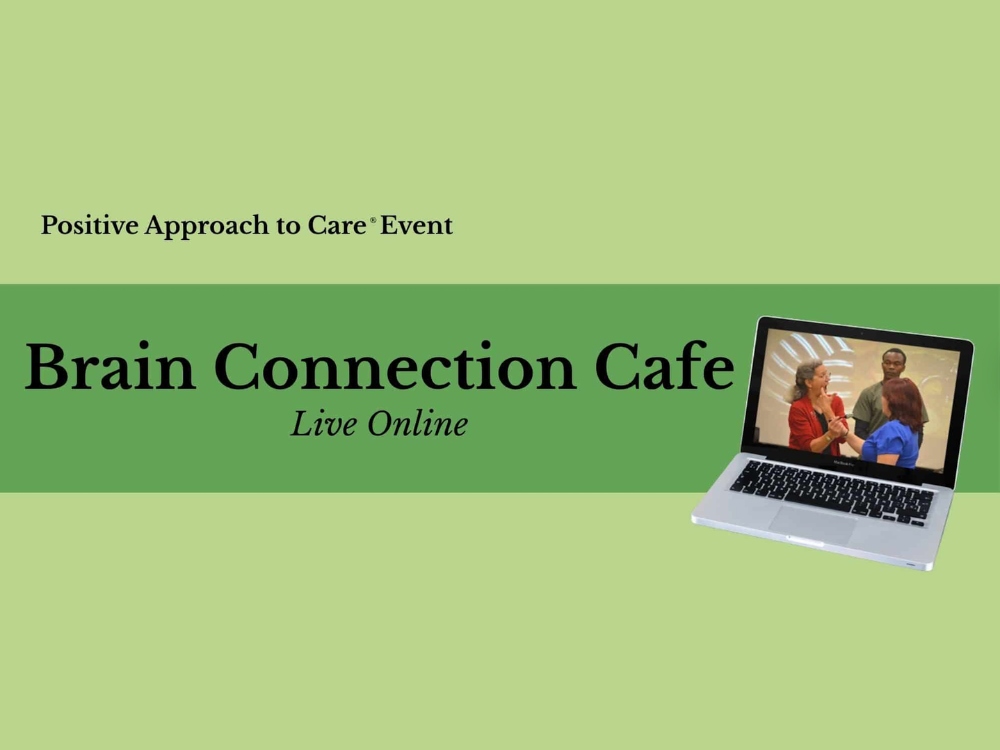 Positive Approach to Care® Event

Brain Connection Cafe
Live Online